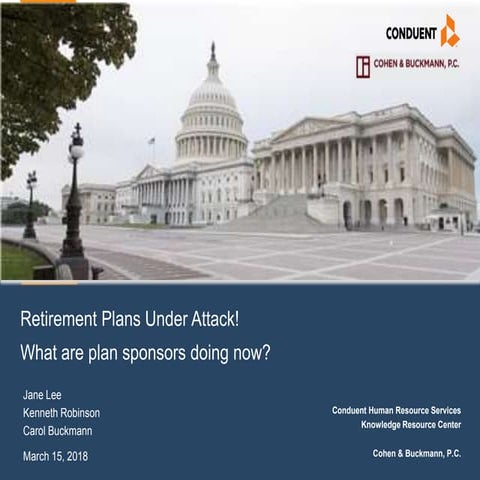 CONDUENT

COHEN & BUCKMANN, P.C.

Retirement Plans Under Attack!

What are plan sponsors doing now?

Jane Lee
Kenneth Robinson
Carol Buckmann

March 15, 2018

Conduent Human Resource Services
Knowledge Resource Center

Cohen & Buckmann, P.C.